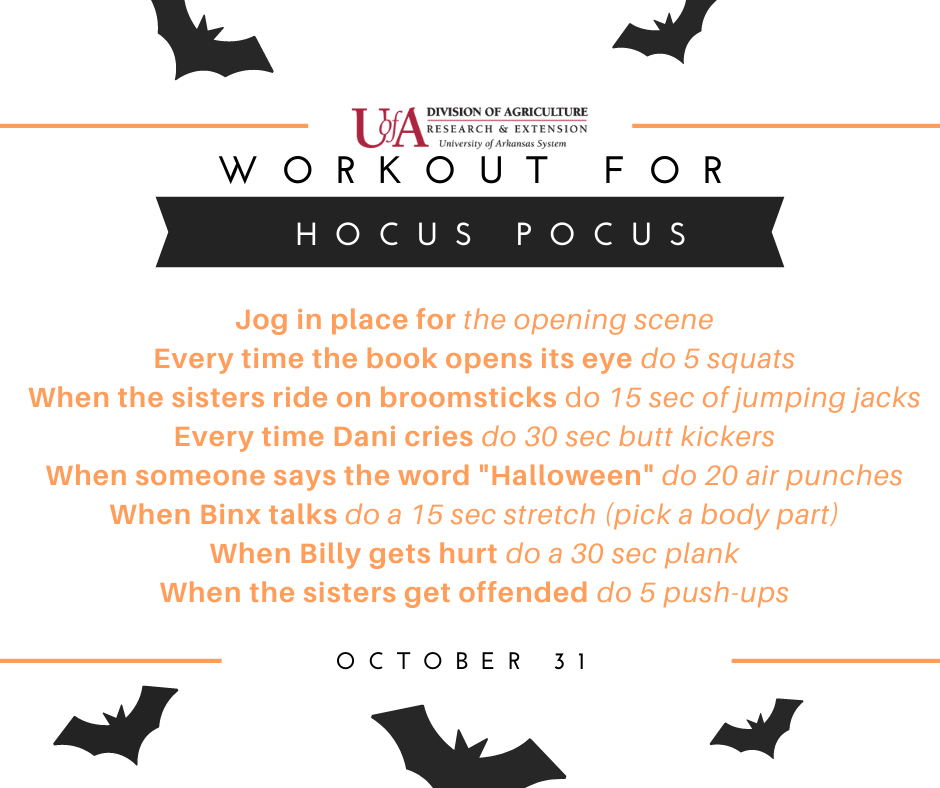 UofA DIVISION OF AGRICULTURE
RESEARCH & EXTENSION
University of Arkansas System

WORKOUT FOR

HOCUS POCUS

Jog in place for the opening scene
Every time the book opens its eye do 5 squats
When the sisters ride on broomsticks do 15 sec of jumping jacks
Every time Dani cries do 30 sec butt kickers
When someone says the word "Halloween" do 20 air punches
When Binx talks do a 15 sec stretch (pick a body part)
When Billy gets hurt do a 30 sec plank
When the sisters get offended do 5 push-ups

OCTOBER 31